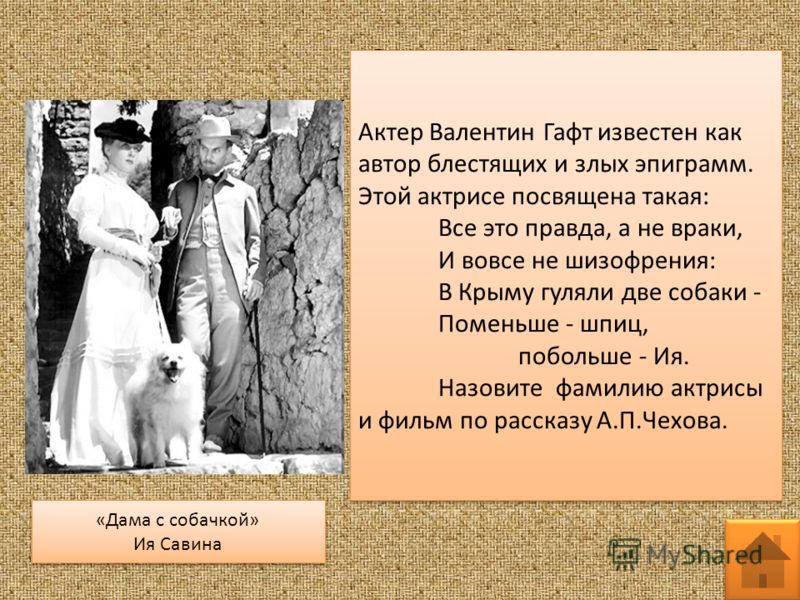 Актер Валентин Гафт известен как автор блестящих и злых эпиграмм. Этой актрисе посвящена такая:

Все это правда, а не враки,
И вовсе не шизофрения:
В Крыму гуляли две собаки -
Поменьше - шпиц,
побольше - Ия.

Назовите фамилию актрисы и фильм по рассказу А.П.Чехова.

«Дама с собачкой»
Ия Савина

MyShared